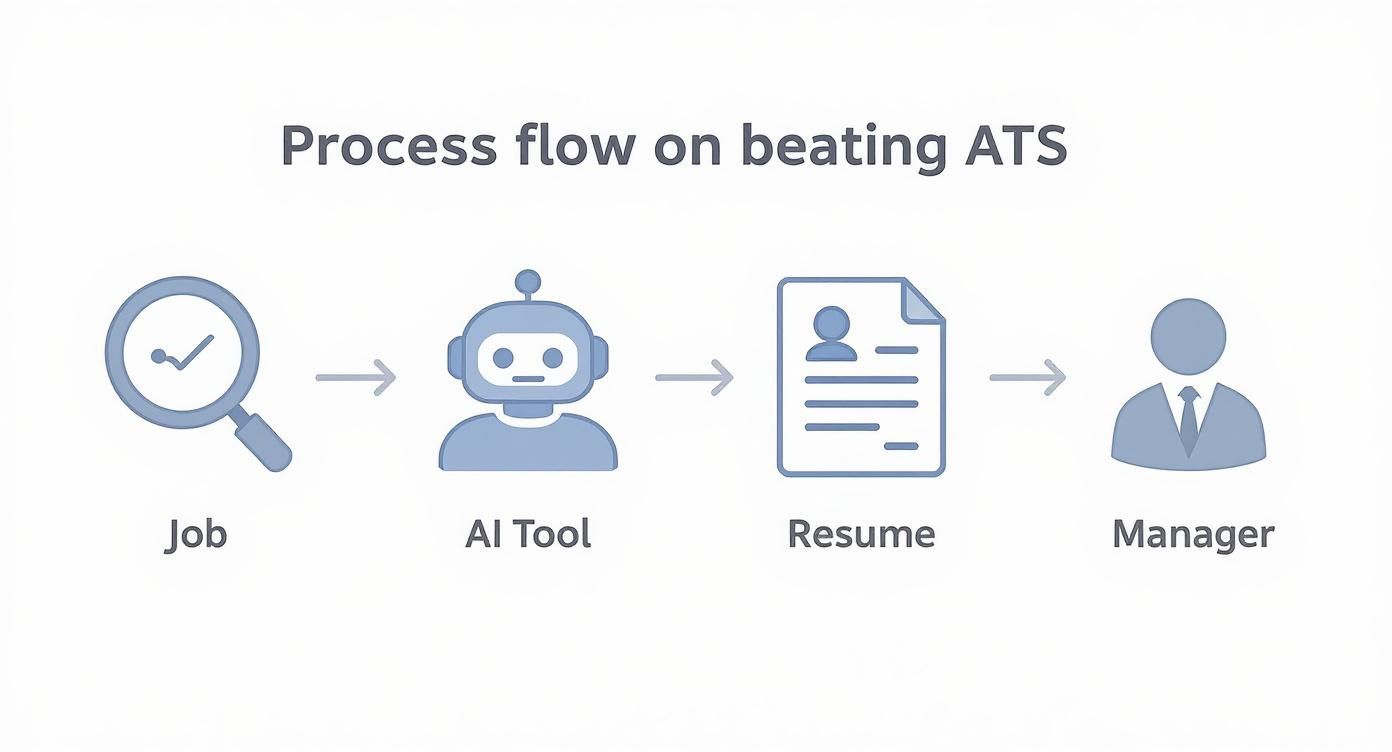 Process flow on beating ATS

Job

AI Tool

Resume

Manager